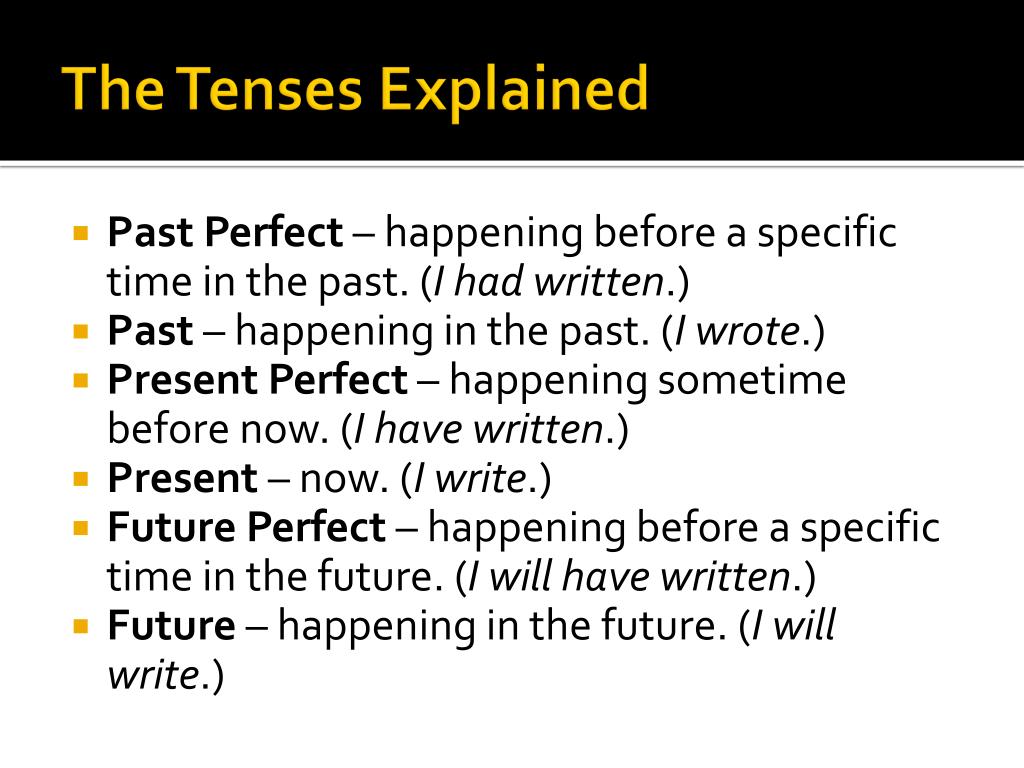 The Tenses Explained

- Past Perfect – happening before a specific time in the past. (I had written.)
- Past – happening in the past. (I wrote.)
- Present Perfect – happening sometime before now. (I have written.)
- Present – now. (I write.)
- Future Perfect – happening before a specific time in the future. (I will have written.)
- Future – happening in the future. (I will write.)